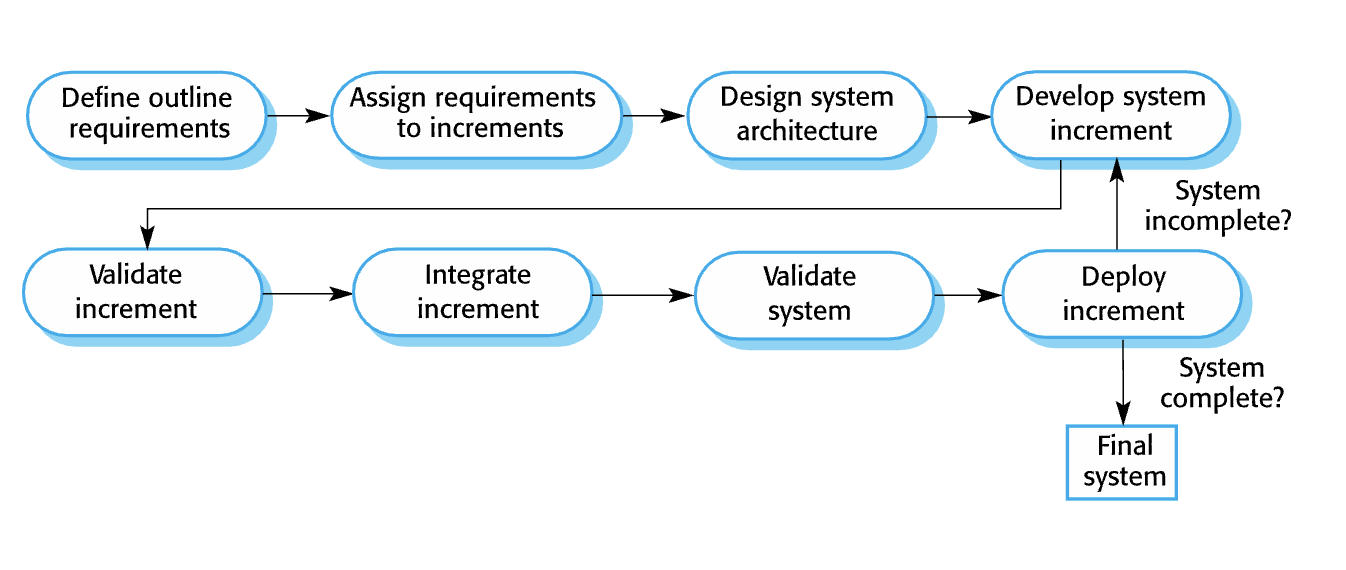 Define outline requirements

Assign requirements to increments

Design system architecture

Develop system increment

System incomplete?

Validate increment

Integrate increment

Validate system

Deploy increment

System complete?

Final system